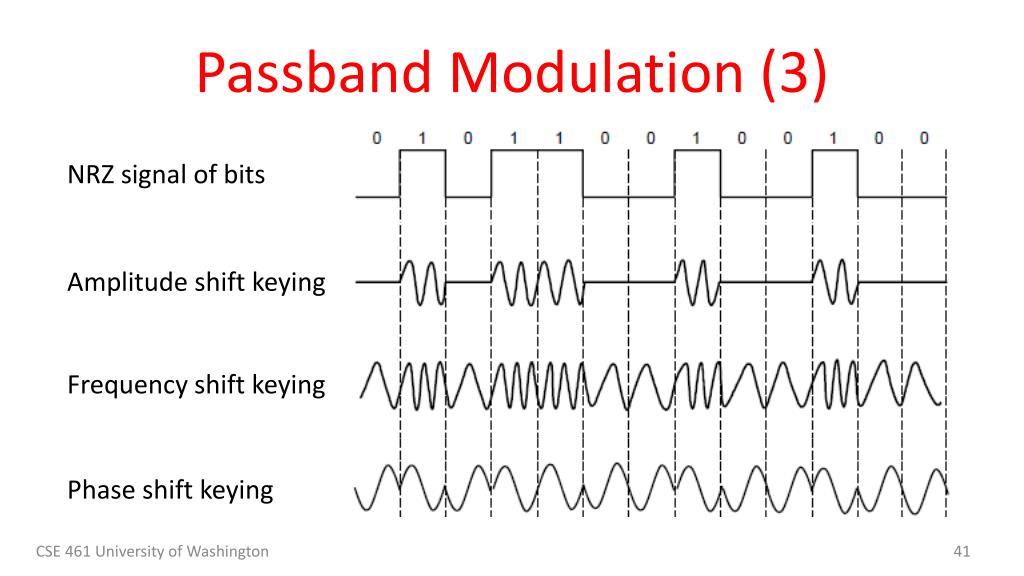 Passband Modulation (3)

0 1 0 1 1 0 0 1 0 0 1 0 0

NRZ signal of bits

Amplitude shift keying

Frequency shift keying

Phase shift keying

CSE 461 University of Washington

41